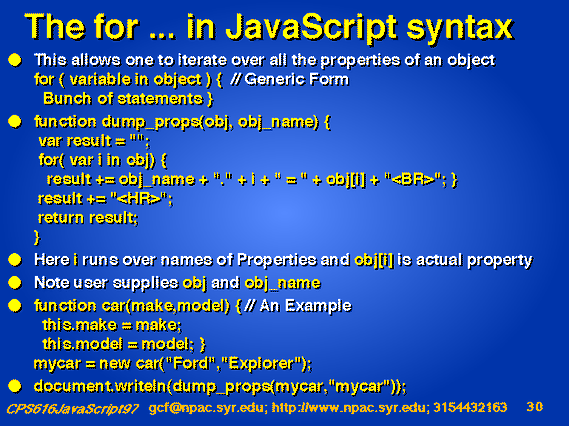 The for ... in JavaScript syntax

This allows one to iterate over all the properties of an object
for ( variable in object ) { // Generic Form
Bunch of statements }

function dump_props(obj, obj_name) {
var result = "";
for( var i in obj) {
result += obj_name + "." + i + " = " + obj[i] + "<BR>"; }
result += "<HR>";
return result;
}

Here i runs over names of Properties and obj[i] is actual property

Note user supplies obj and obj_name

function car(make,model) { // An Example
this.make = make;
this.model = model; }
mycar = new car("Ford","Explorer");

document.writeln(dump_props(mycar,"mycar"));

CPS616JavaScript97 gcf@npac.syr.edu; http://www.npac.syr.edu; 3154432163 30